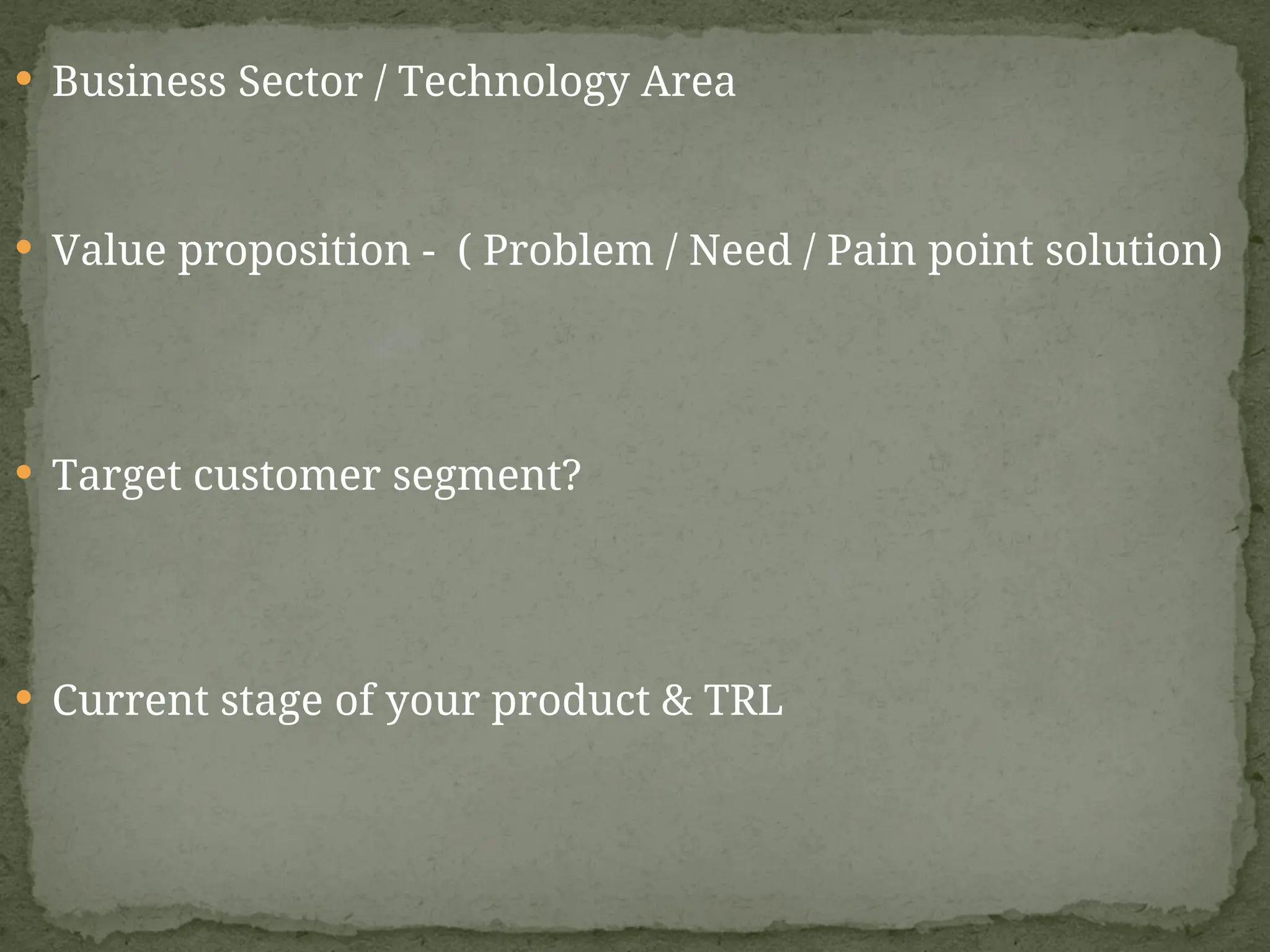 • Business Sector / Technology Area

• Value proposition - ( Problem / Need / Pain point solution)

• Target customer segment?

• Current stage of your product & TRL